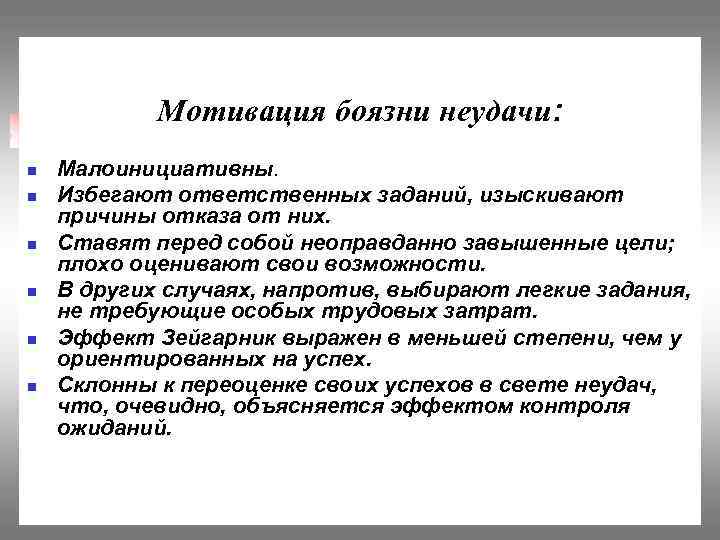 Мотивация боязни неудачи:

- Малоинициативны.
- Избегают ответственных заданий, изыскивают причины отказа от них.
- Ставят перед собой неоправданно завышенные цели; плохо оценивают свои возможности.
- В других случаях, напротив, выбирают легкие задания, не требующие особых трудовых затрат.
- Эффект Зейгарник выражен в меньшей степени, чем у ориентированных на успех.
- Склонны к переоценке своих успехов в свете неудач, что, очевидно, объясняется эффектом контроля ожиданий.